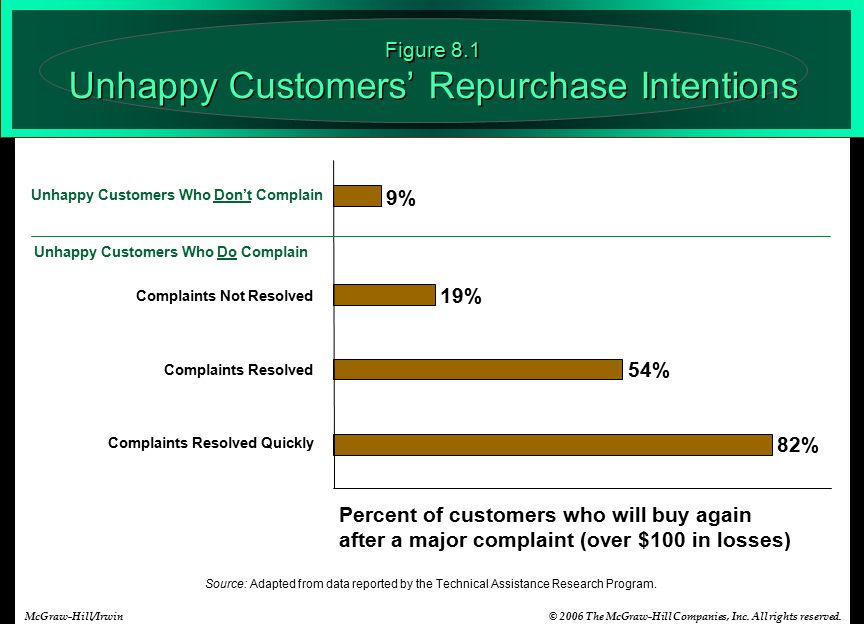 Figure 8.1
Unhappy Customers' Repurchase Intentions

Unhappy Customers Who Don't Complain

9%

Unhappy Customers Who Do Complain

Complaints Not Resolved

19%

Complaints Resolved

54%

Complaints Resolved Quickly

82%

Percent of customers who will buy again after a major complaint (over \$100 in losses)

Source: Adapted from data reported by the Technical Assistance Research Program.

McGraw-Hill/Irwin

© 2006 The McGraw-Hill Companies, Inc. All rights reserved.